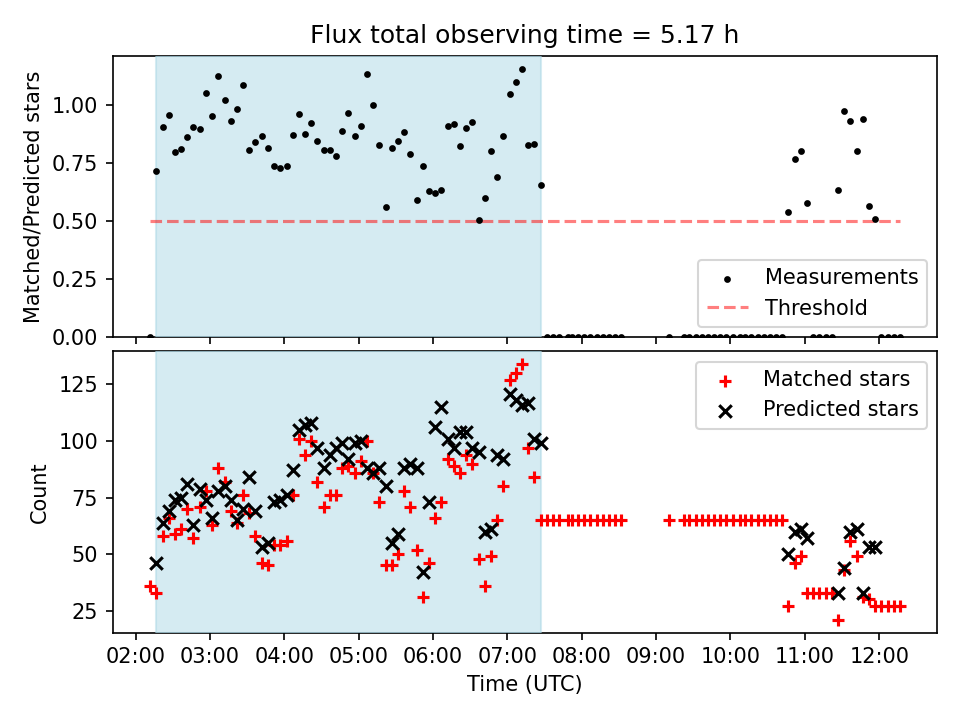 Flux total observing time = 5.17 h

Matched/Predicted stars

1.00
0.75
0.50
0.25
0.00

Measurements
Threshold

Count

125
100
75
50
25

Matched stars
Predicted stars

02:00 03:00 04:00 05:00 06:00 07:00 08:00 09:00 10:00 11:00 12:00

Time (UTC)